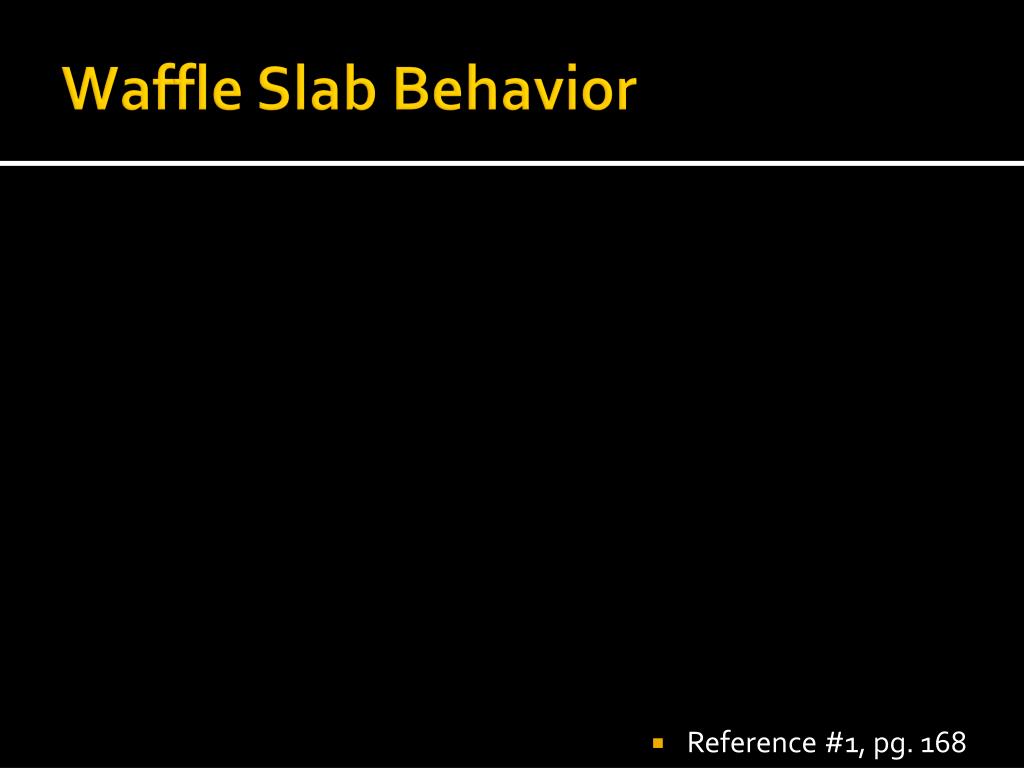 Waffle Slab Behavior

Reference #1, pg. 168